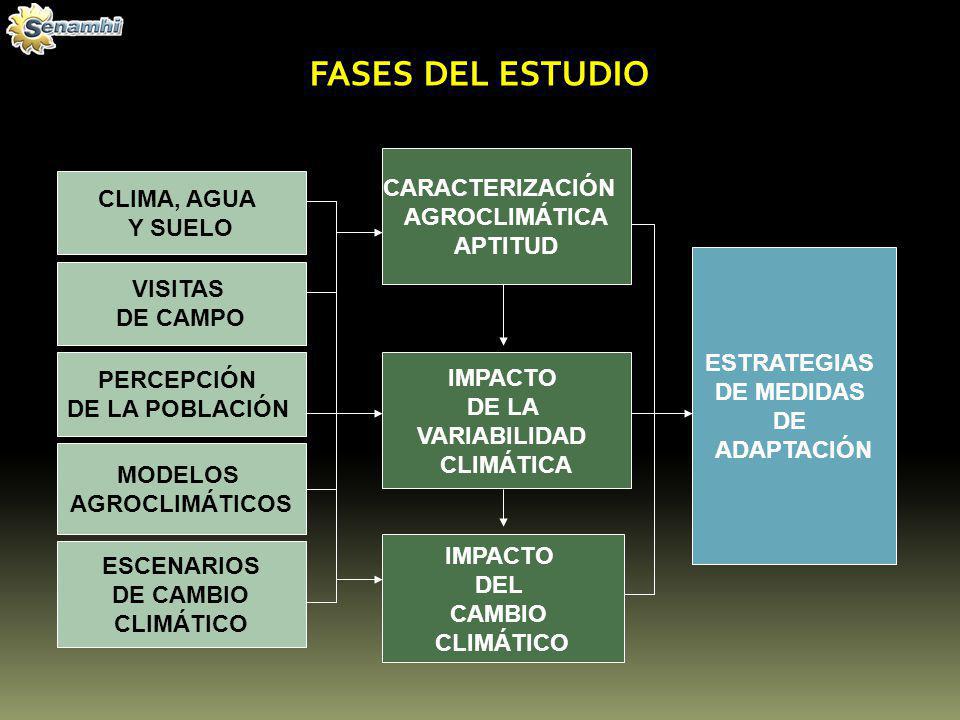 Senamhi

FASES DEL ESTUDIO

CLIMA, AGUA Y SUELO

VISITAS DE CAMPO

PERCEPCIÓN DE LA POBLACIÓN

MODELOS AGROCLIMÁTICOS

ESCENARIOS DE CAMBIO CLIMÁTICO

CARACTERIZACIÓN AGROCLIMÁTICA APTITUD

IMPACTO DE LA VARIABILIDAD CLIMÁTICA

IMPACTO DEL CAMBIO CLIMÁTICO

ESTRATEGIAS DE MEDIDAS DE ADAPTACIÓN